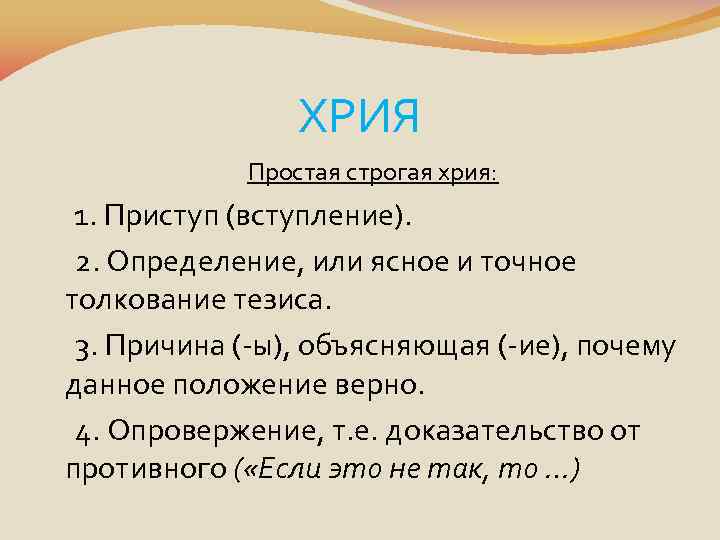 ХРИЯ

Простая строгая хрия:

1. Приступ (вступление).

2. Определение, или ясное и точное толкование тезиса.

3. Причина (-ы), объясняющая (-ие), почему данное положение верно.

4. Опровержение, т.е. доказательство от противного («Если это не так, то …)